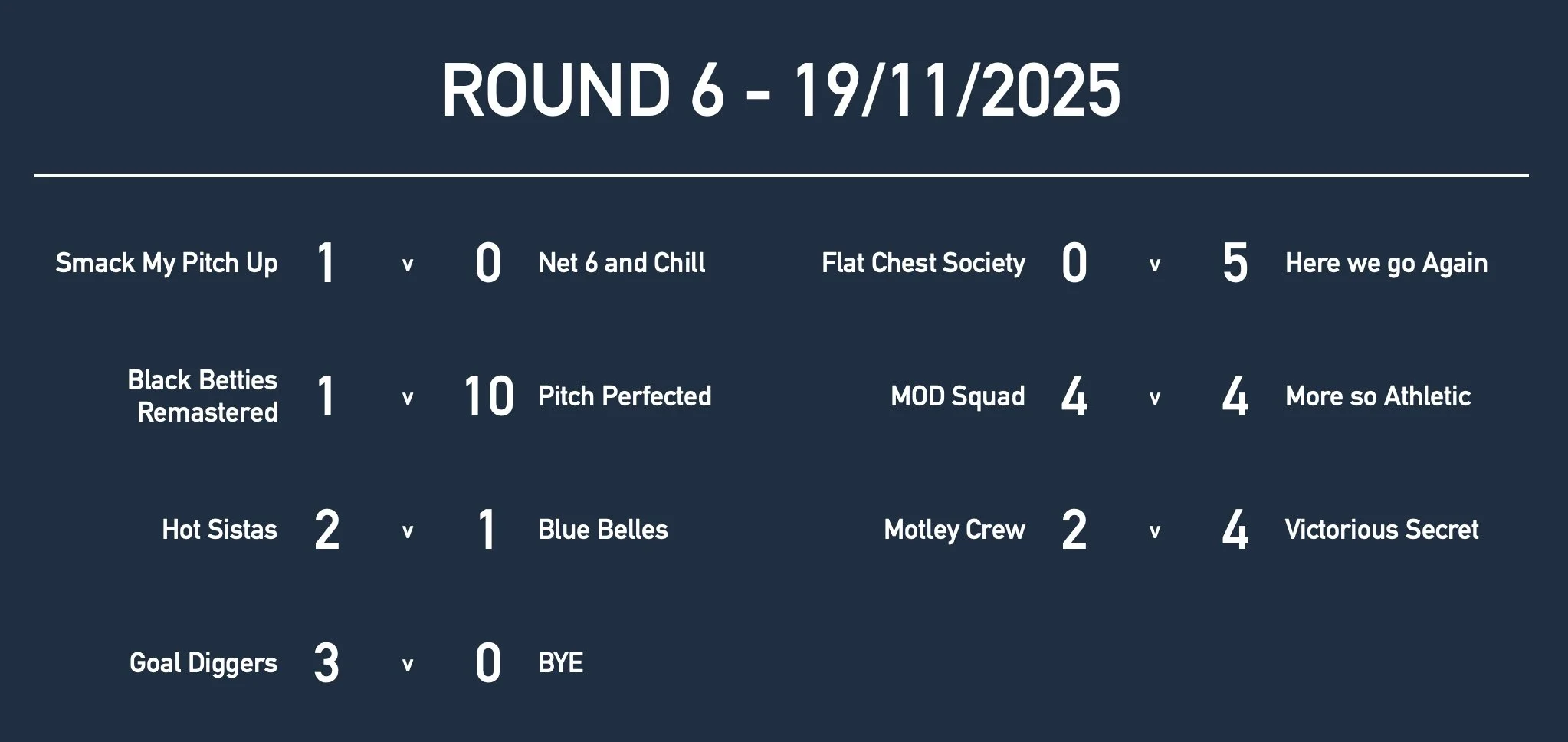 ROUND 6 - 19/11/2025

Smack My Pitch Up 1 v 0 Net 6 and Chill

Black Betties Remastered 1 v 10 Pitch Perfected

Hot Sistas 2 v 1 Blue Belles

Goal Diggers 3 v 0 BYE

Flat Chest Society 0 v 5 Here we go Again

MOD Squad 4 v 4 More so Athletic

Motley Crew 2 v 4 Victorious Secret